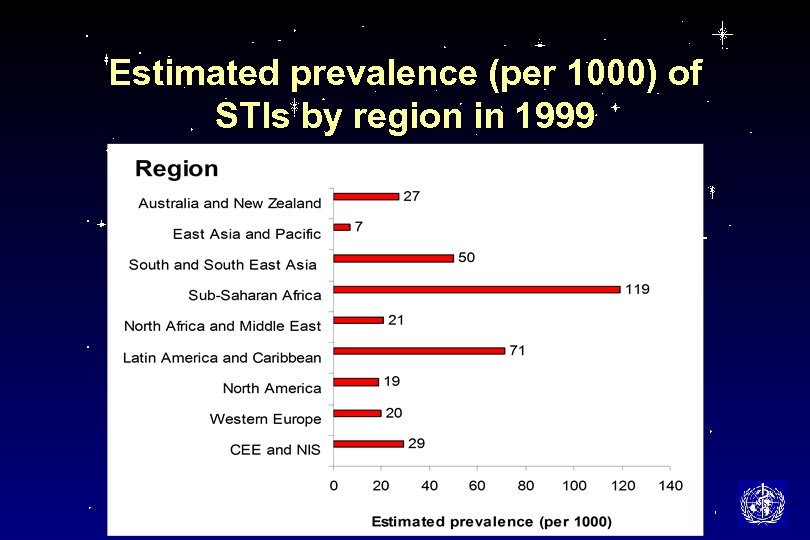 Estimated prevalence (per 1000) of STIs by region in 1999

Region

Australia and New Zealand 27
East Asia and Pacific 7
South and South East Asia 50
Sub-Saharan Africa 119
North Africa and Middle East 21
Latin America and Caribbean 71
North America 19
Western Europe 20
CEE and NIS 29

0 20 40 60 80 100 120 140

Estimated prevalence (per 1000)